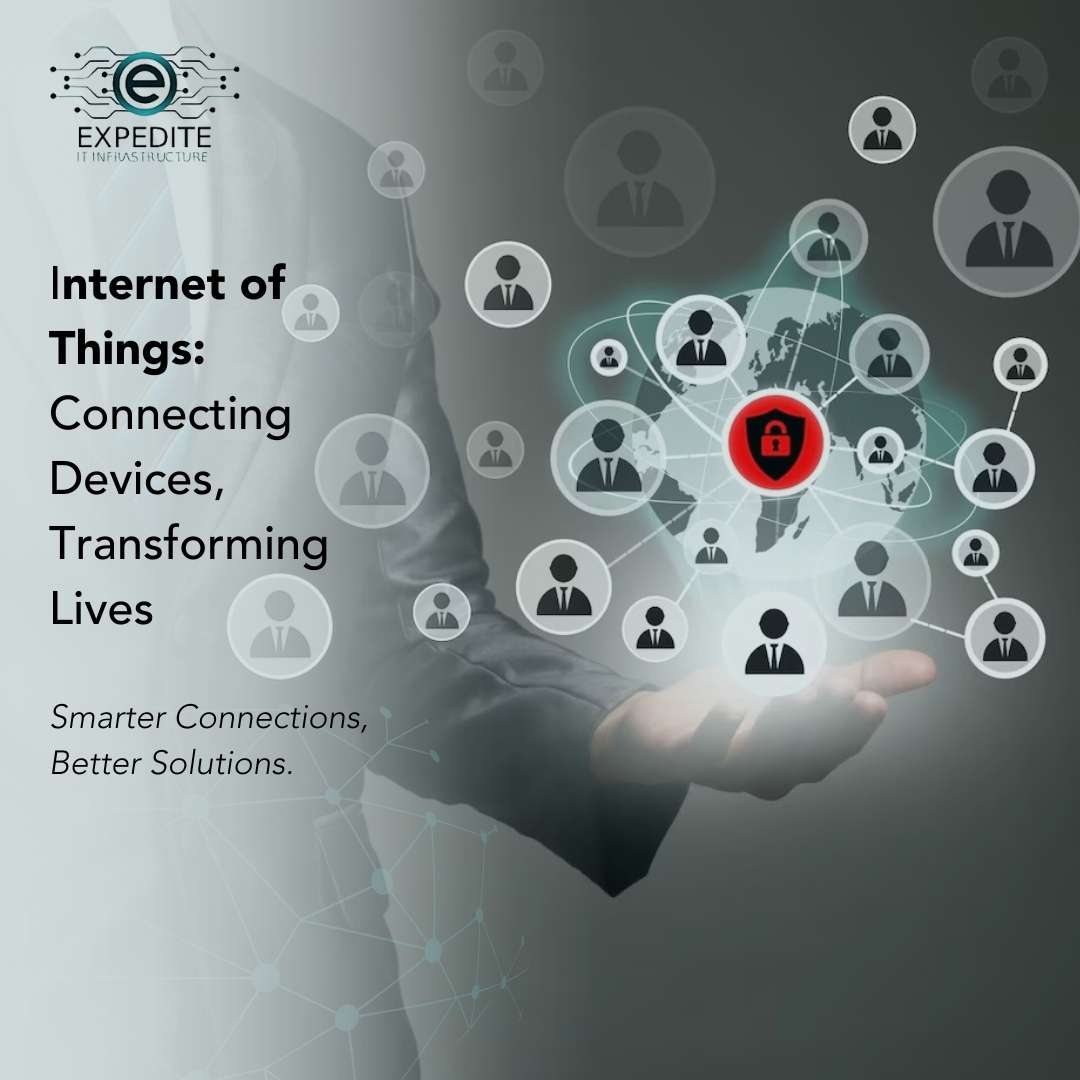 e
EXPEDITE
IT INFRASTRUCTURE

Internet of Things: Connecting Devices, Transforming Lives

Smarter Connections, Better Solutions.